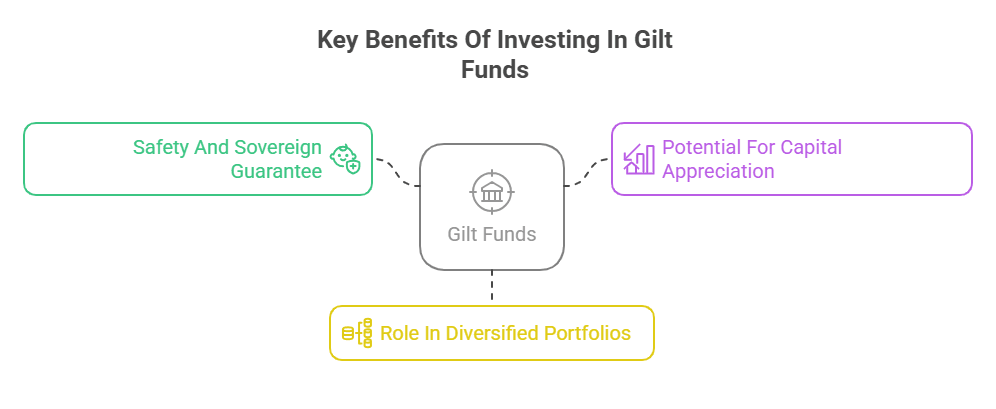 Key Benefits Of Investing In Gilt Funds

Safety And Sovereign Guarantee

Gilt Funds

Potential For Capital Appreciation

Role In Diversified Portfolios